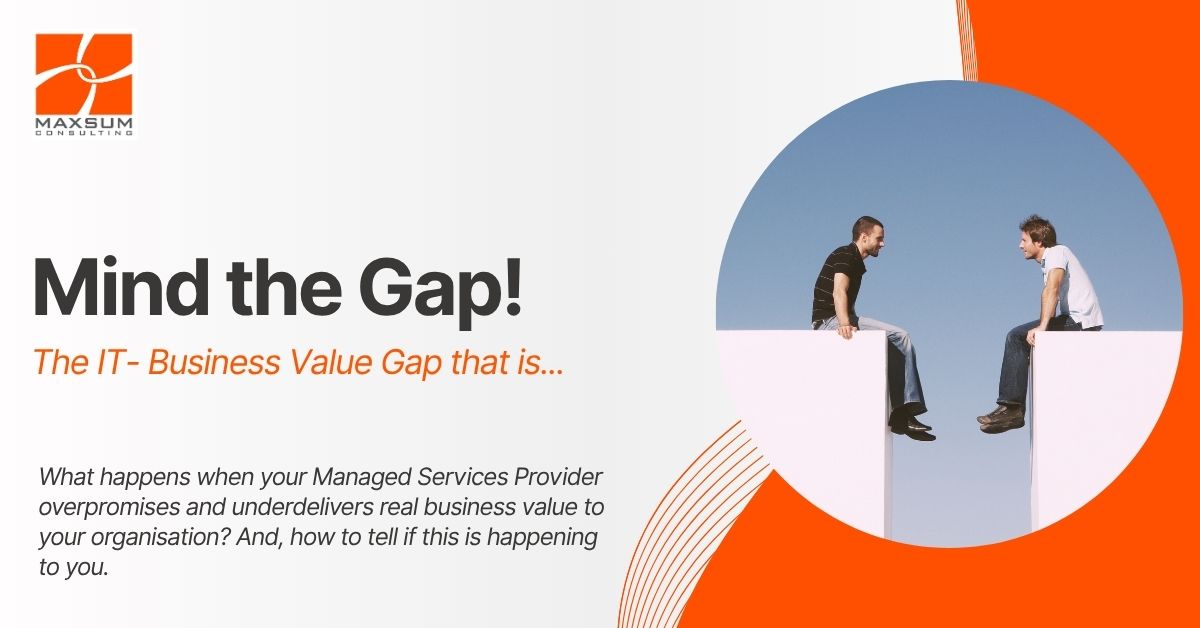 MAXSUM
CONSULTING

Mind the Gap!

The IT- Business Value Gap that is...

What happens when your Managed Services Provider overpromises and underdelivers real business value to your organisation? And, how to tell if this is happening to you.